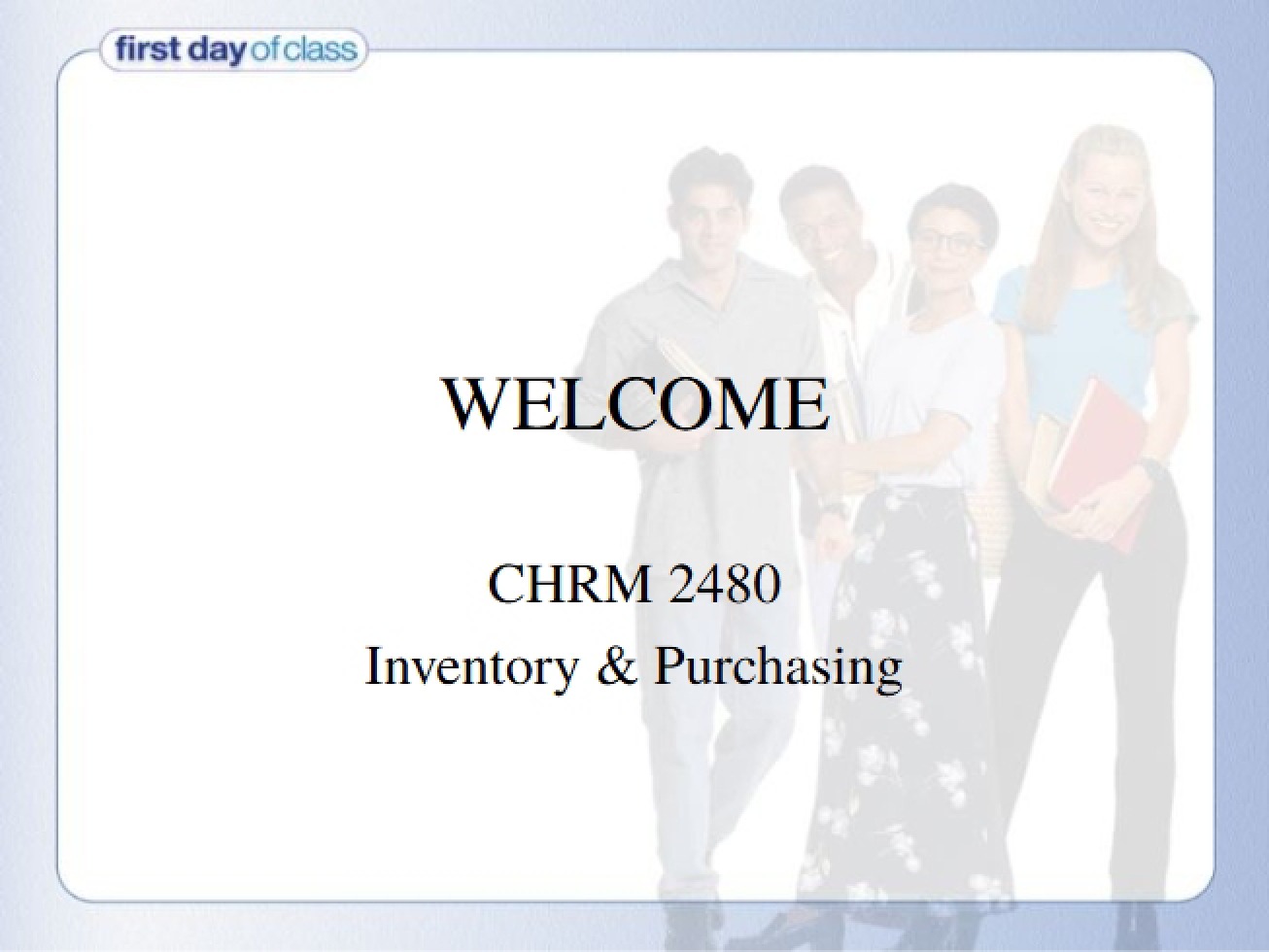 first day of class

WELCOME

CHRM 2480
Inventory & Purchasing